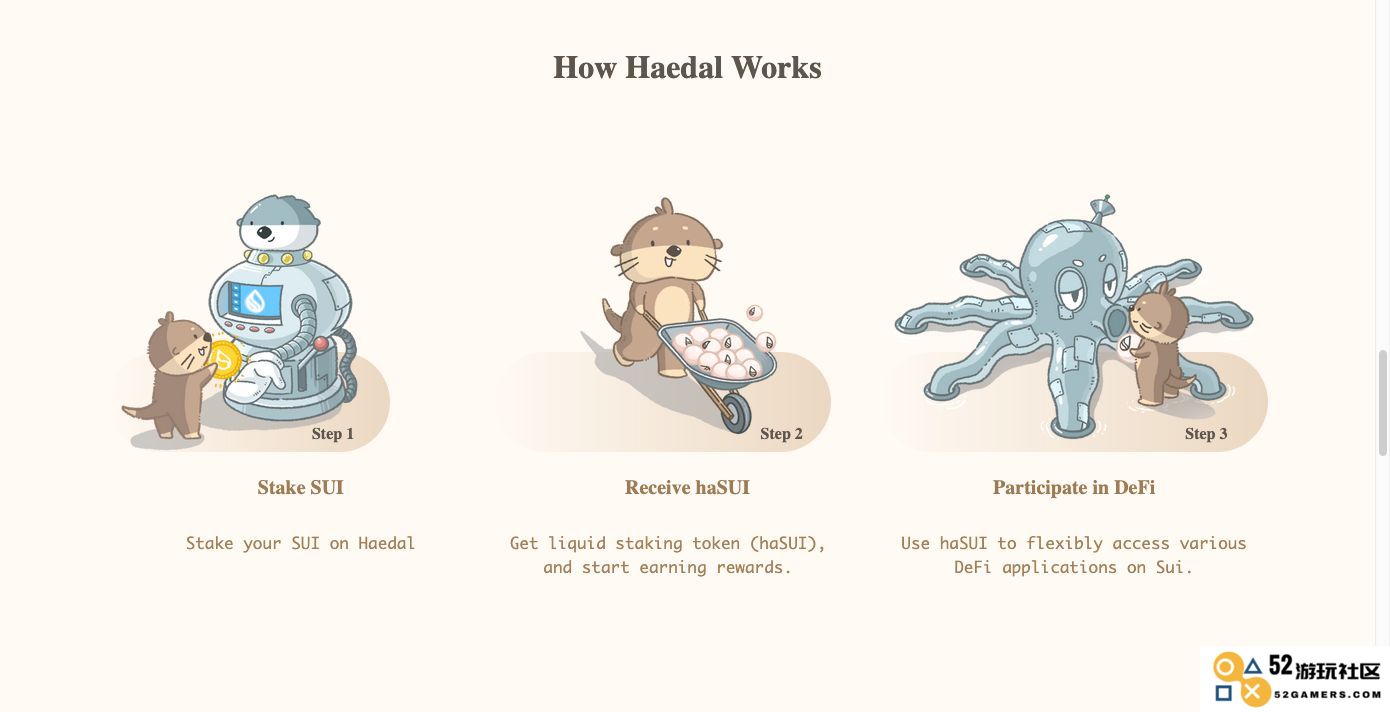 How Haedal Works

Step 1

Stake SUI

Stake your SUI on Haedal

Step 2

Receive haSUI

Get liquid staking token (haSUI), and start earning rewards.

Step 3

Participate in DeFi

Use haSUI to flexibly access various DeFi applications on Sui.

52游玩社区
52GAMERS.COM